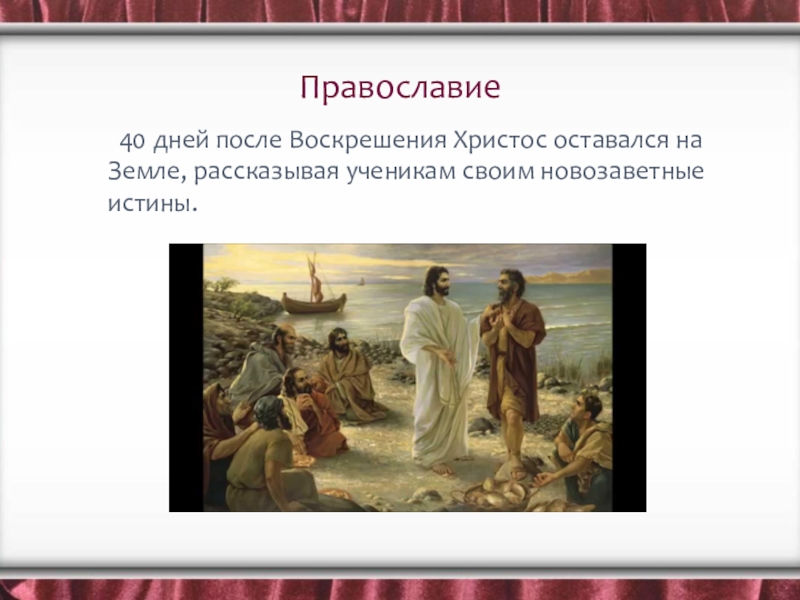 Православие

40 дней после Воскрешения Христос оставался на Земле, рассказывая ученикам своим новозаветные истины.